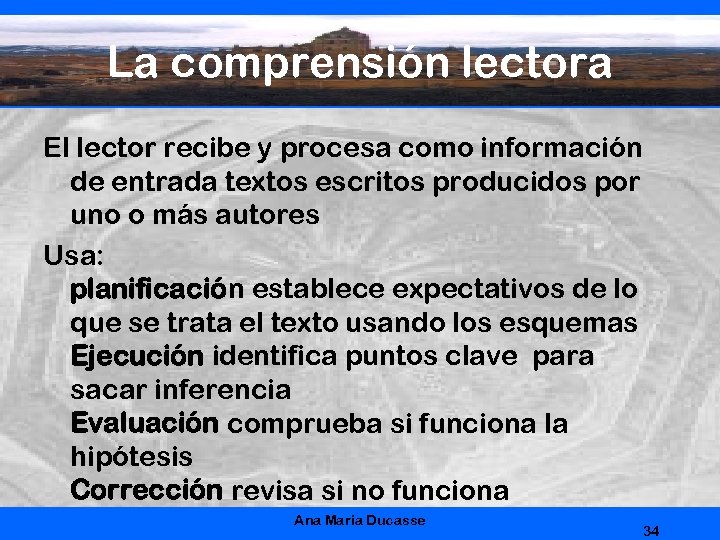 La comprensión lectora

El lector recibe y procesa como información de entrada textos escritos producidos por uno o más autores

Usa:
planificación establece expectativos de lo que se trata el texto usando los esquemas
Ejecución identifica puntos clave para sacar inferencia
Evaluación comprueba si funciona la hipótesis
Corrección revisa si no funciona

Ana Maria Ducasse

34